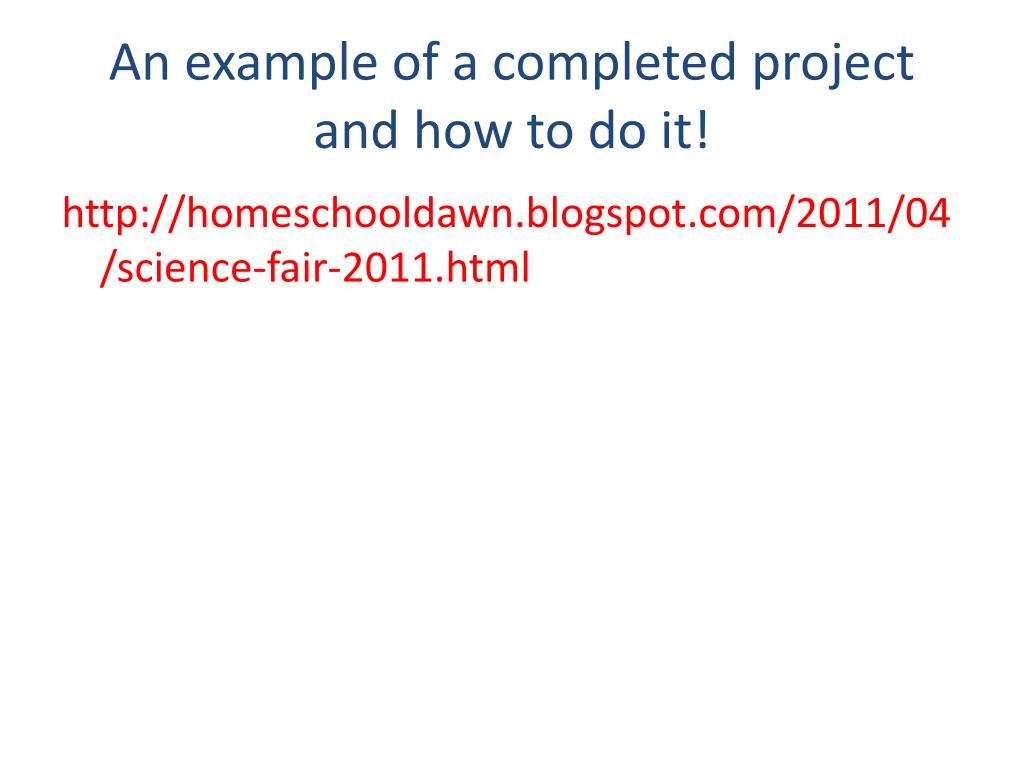 An example of a completed project and how to do it!

http://homeschooldawn.blogspot.com/2011/04/science-fair-2011.html